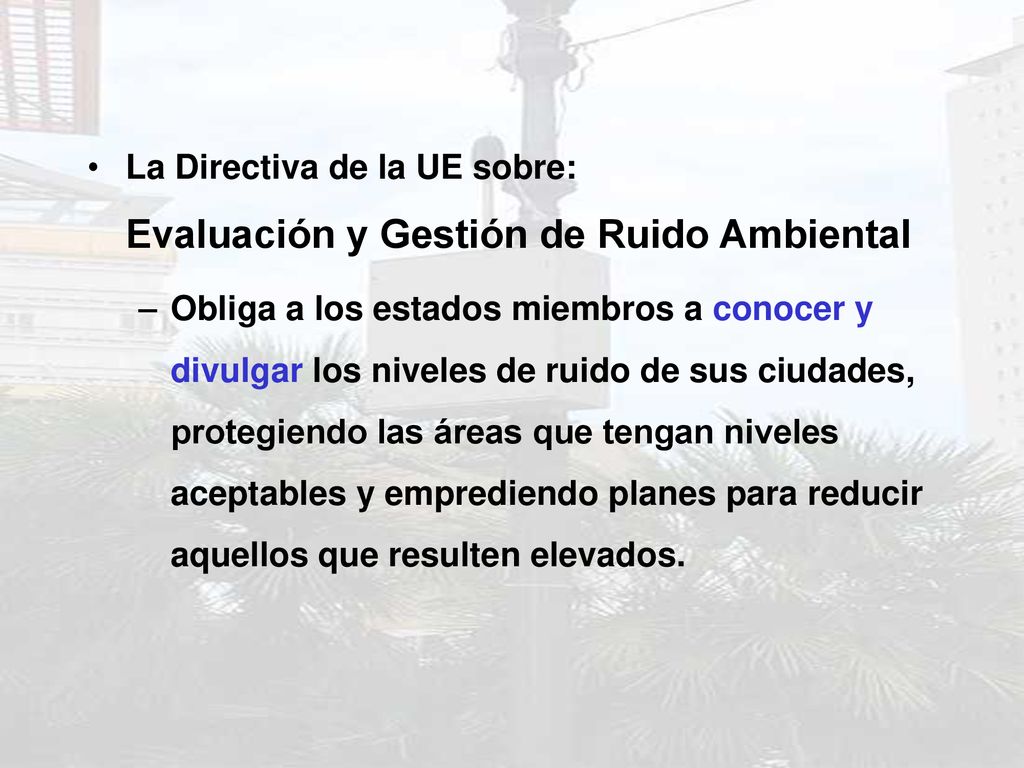 • La Directiva de la UE sobre:

Evaluación y Gestión de Ruido Ambiental

– Obliga a los estados miembros a conocer y divulgar los niveles de ruido de sus ciudades, protegiendo las áreas que tengan niveles aceptables y emprediendo planes para reducir aquellos que resulten elevados.